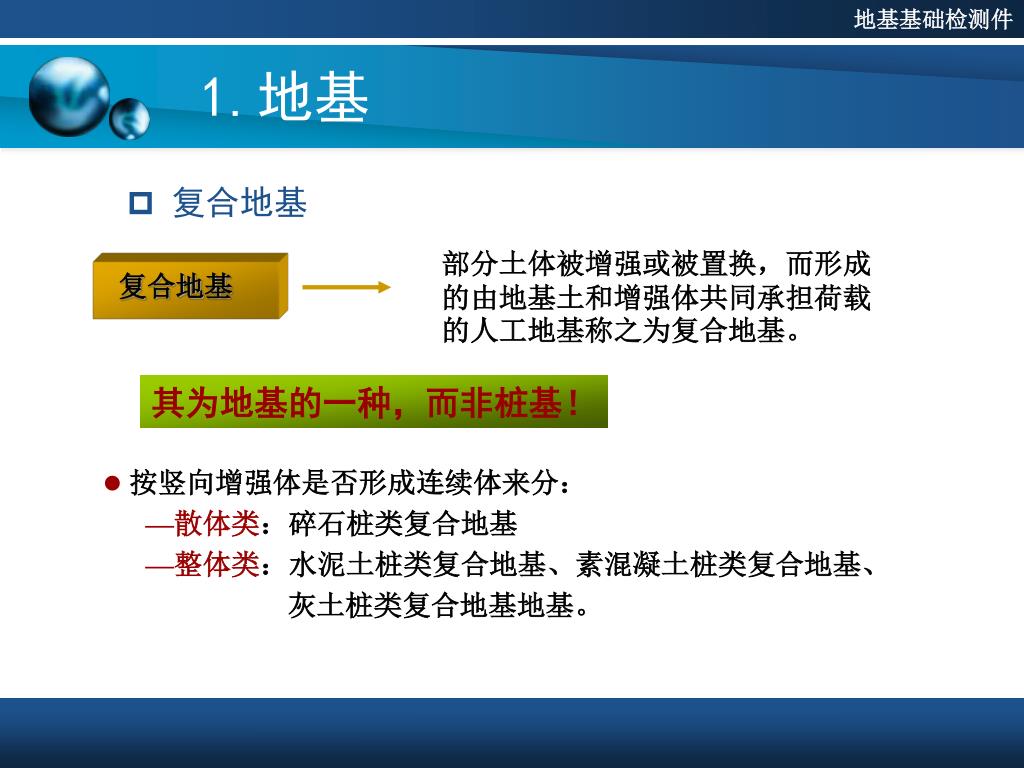 地基基础检测件

1. 地基

复合地基

复合地基

部分土体被增强或被置换，而形成的由地基土和增强体共同承担荷载的人工地基称之为复合地基。

其为地基的一种，而非桩基！

按竖向增强体是否形成连续体来分：
—散体类：碎石桩类复合地基
—整体类：水泥土桩类复合地基、素混凝土桩类复合地基、灰土桩类复合地基地基。